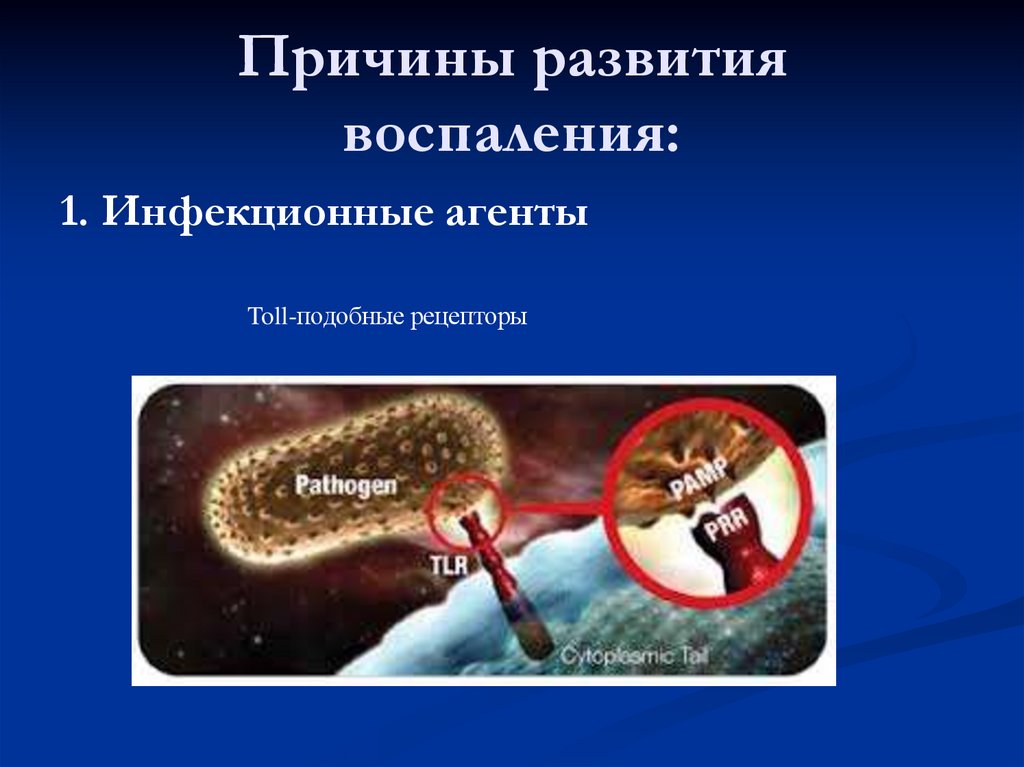 Причины развития воспаления:

1. Инфекционные агенты

Toll-подобные рецепторы

Pathogen

TLR

PAMP

PRR

Cytoplasmic Tail